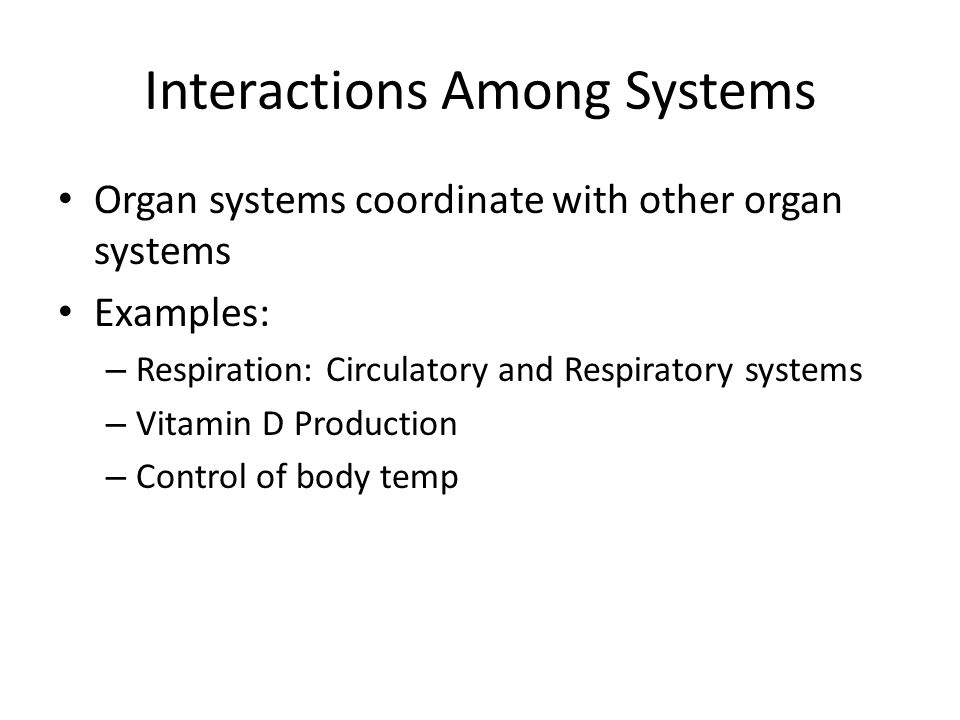 Interactions Among Systems

• Organ systems coordinate with other organ systems
• Examples:
– Respiration: Circulatory and Respiratory systems
– Vitamin D Production
– Control of body temp